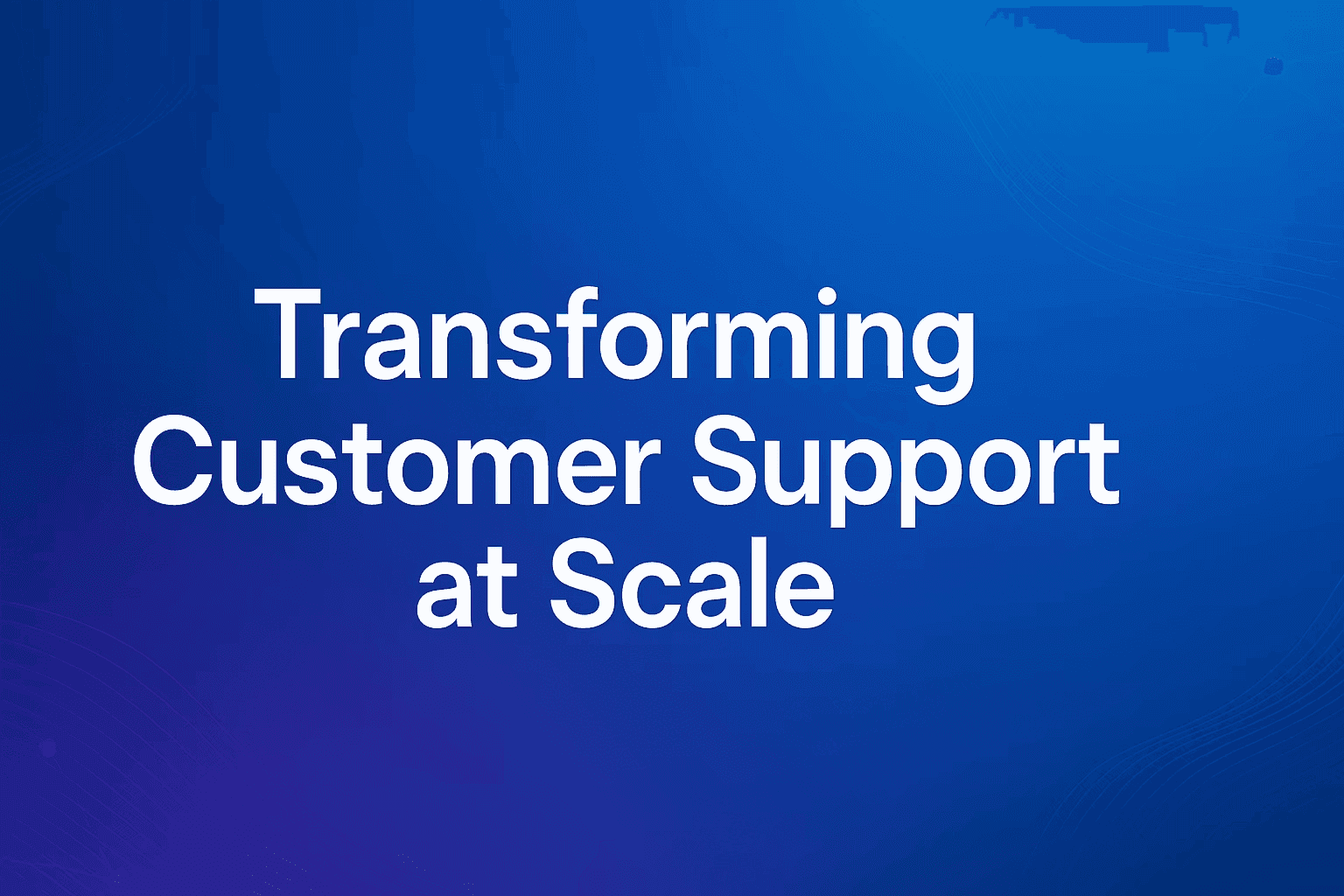 Transforming Customer Support at Scale